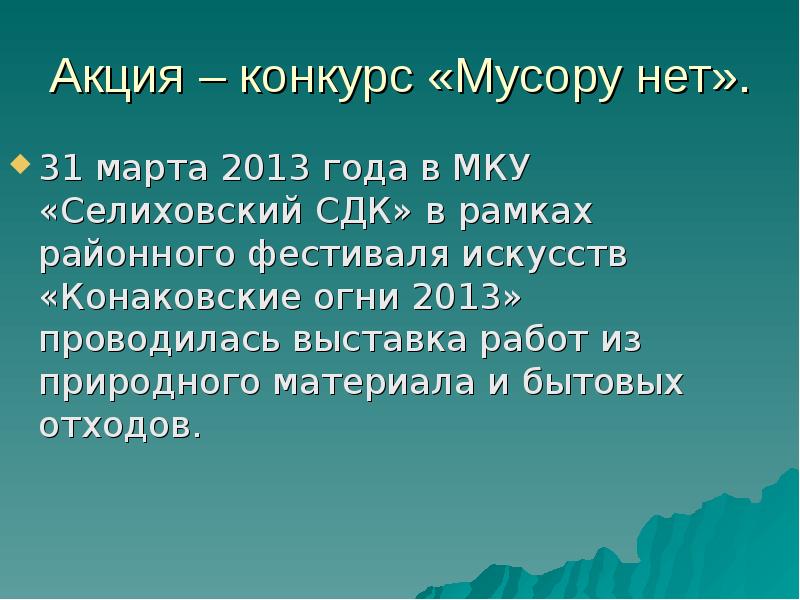 Акция – конкурс «Мусору нет».

31 марта 2013 года в МКУ «Селиховский СДК» в рамках районного фестиваля искусств «Конаковские огни 2013» проводилась выставка работ из природного материала и бытовых отходов.